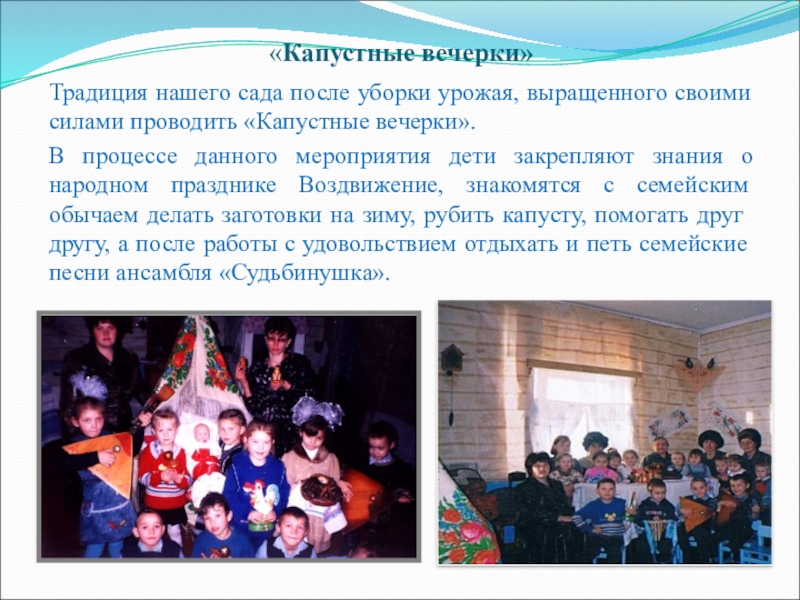 «Капустные вечерки»

Традиция нашего сада после уборки урожая, выращенного своими силами проводить «Капустные вечерки».

В процессе данного мероприятия дети закрепляют знания о народном празднике Воздвижение, знакомятся с семейским обычаем делать заготовки на зиму, рубить капусту, помогать друг другу, а после работы с удовольствием отдыхать и петь семейские песни ансамбля «Судьбинушка».